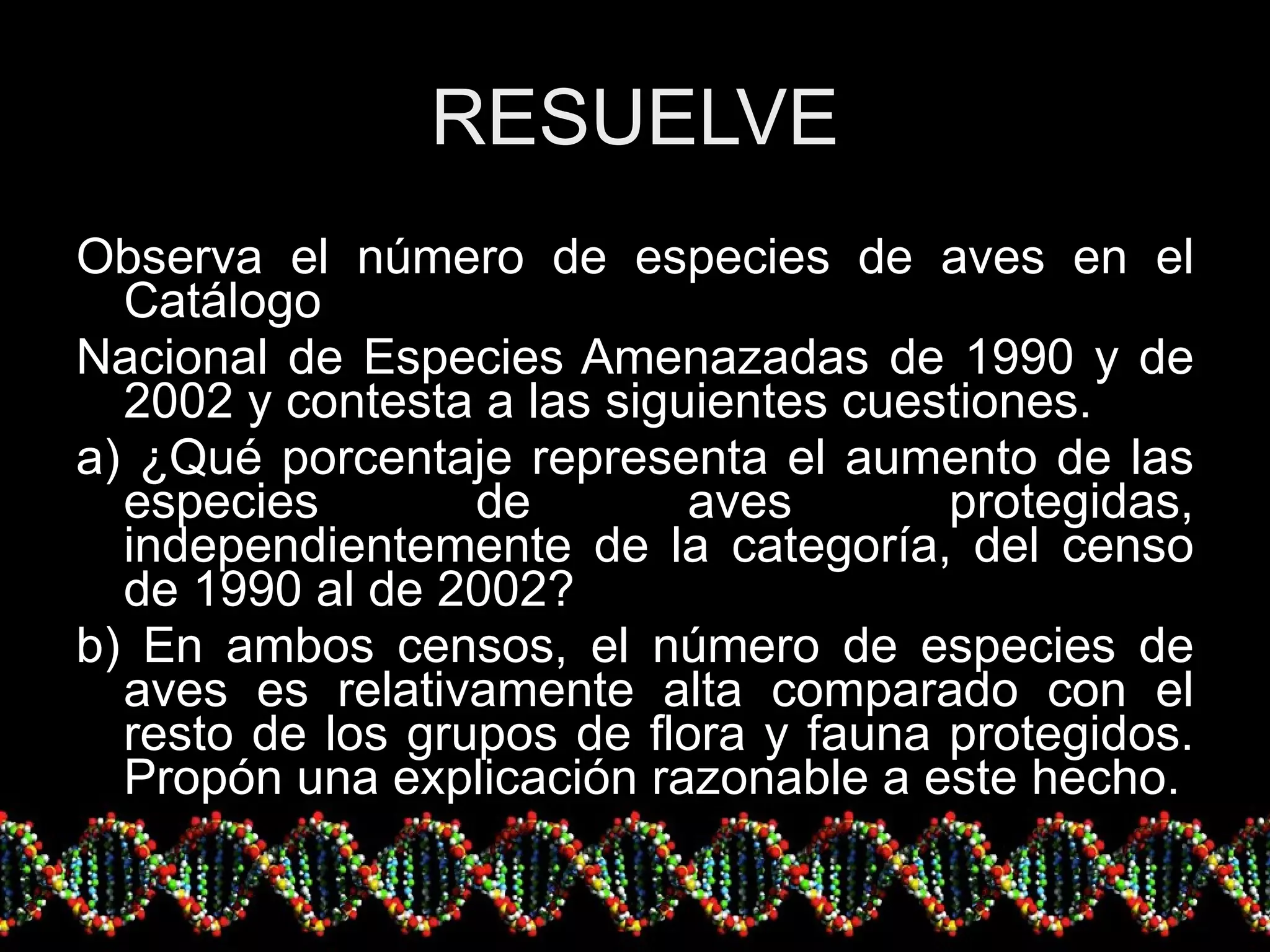 RESUELVE

Observa el número de especies de aves en el Catálogo

Nacional de Especies Amenazadas de 1990 y de 2002 y contesta a las siguientes cuestiones.

a) ¿Qué porcentaje representa el aumento de las especies de aves protegidas, independientemente de la categoría, del censo de 1990 al de 2002?

b) En ambos censos, el número de especies de aves es relativamente alta comparado con el resto de los grupos de flora y fauna protegidos. Propón una explicación razonable a este hecho.